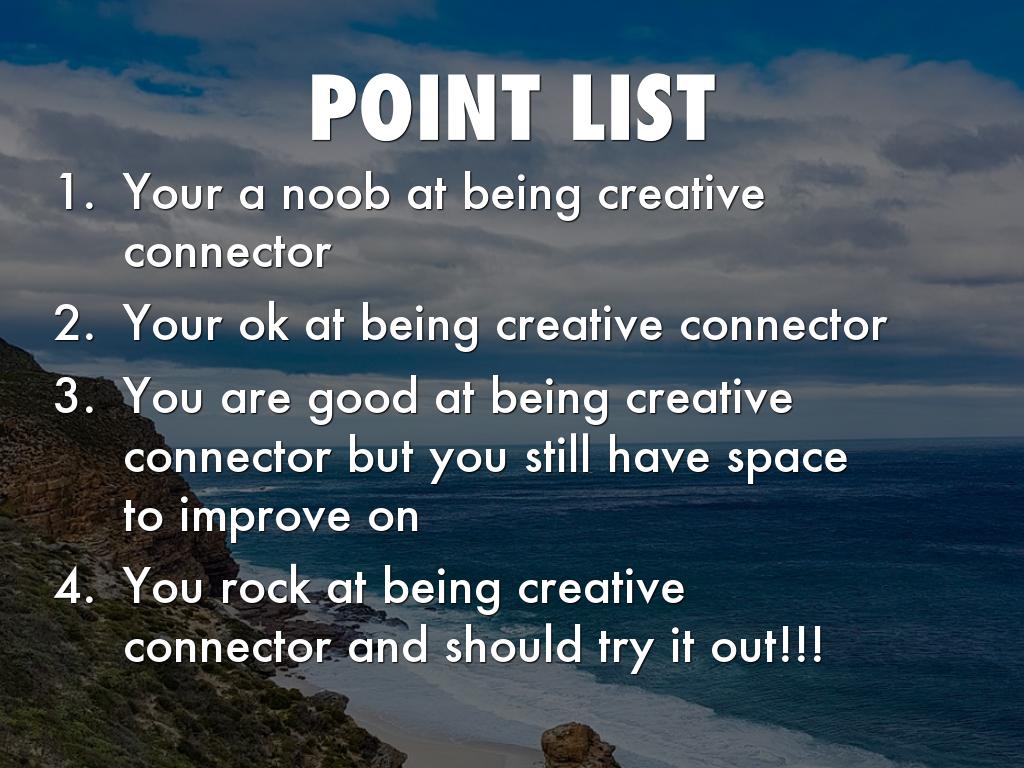 POINT LIST

1. Your a noob at being creative connector
2. Your ok at being creative connector
3. You are good at being creative connector but you still have space to improve on
4. You rock at being creative connector and should try it out!!!